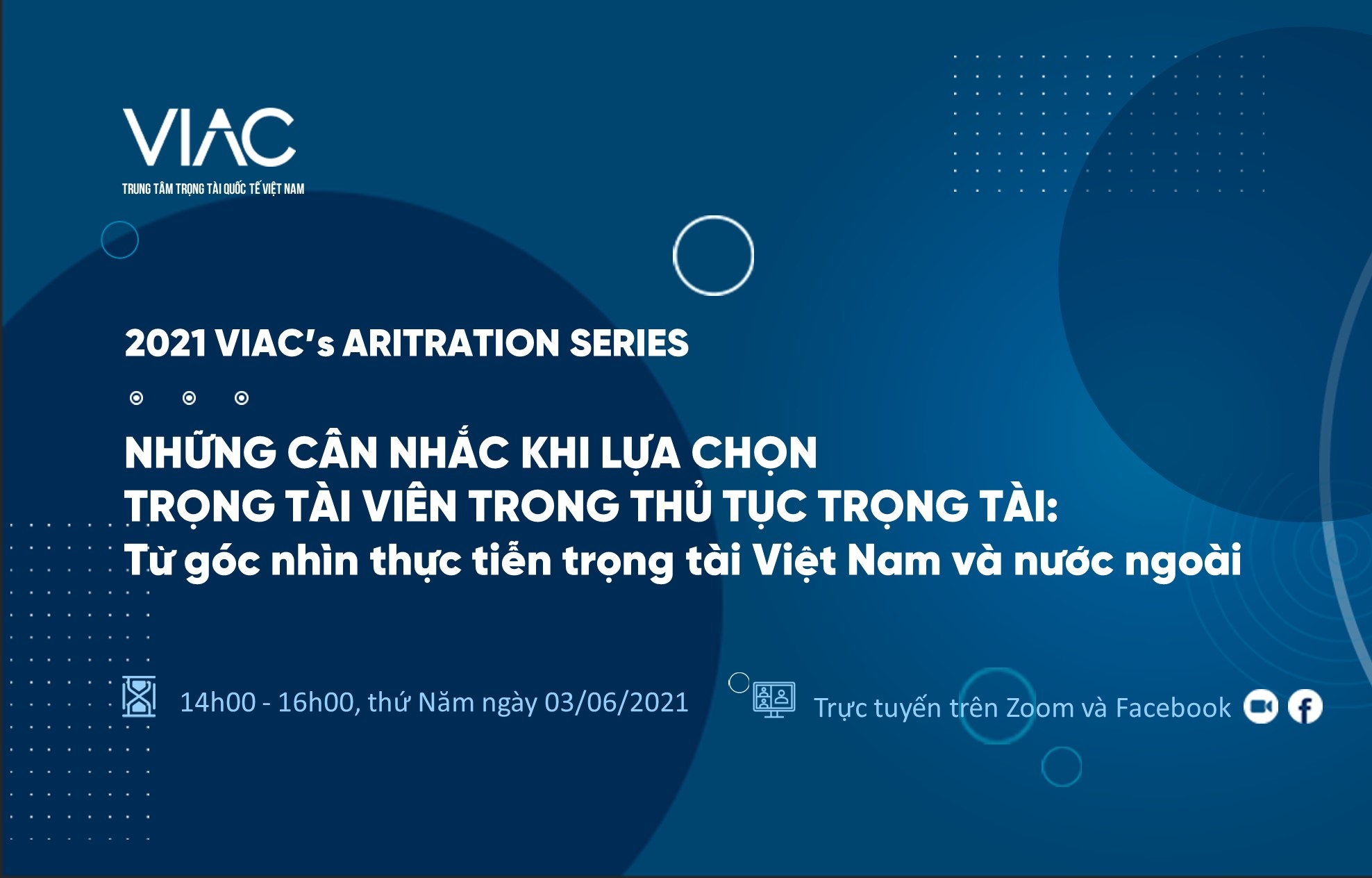 VIAC
TRUNG TÂM TRỌNG TÀI QUỐC TẾ VIỆT NAM

2021 VIAC's ARITRATION SERIES

NHỮNG CÂN NHẮC KHI LỰA CHỌN
TRỌNG TÀI VIÊN TRONG THỦ TỤC TRỌNG TÀI:
Từ góc nhìn thực tiễn trọng tài Việt Nam và nước ngoài

14h00 - 16h00, thứ Năm ngày 03/06/2021

Trực tuyến trên Zoom và Facebook